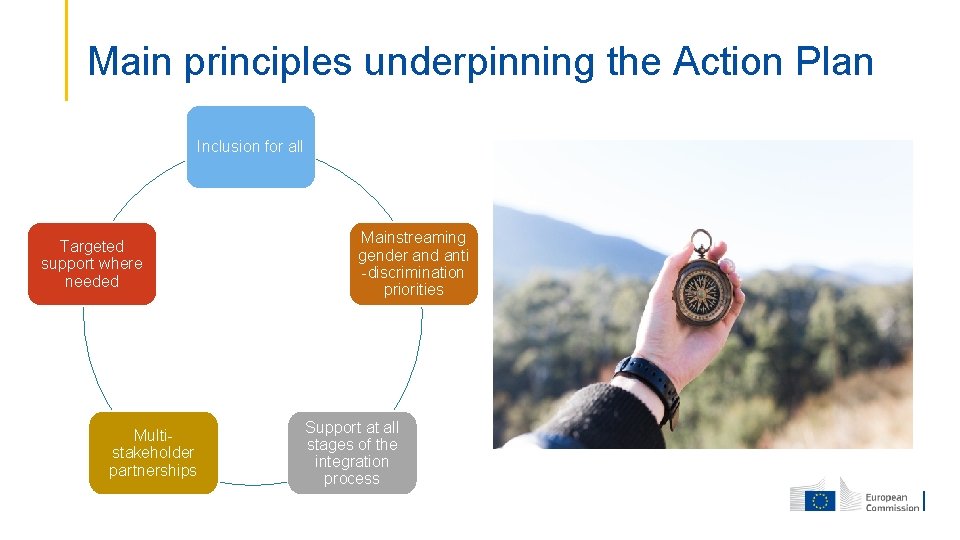 Main principles underpinning the Action Plan

Inclusion for all

Mainstreaming gender and anti -discrimination priorities

Support at all stages of the integration process

Multi-stakeholder partnerships

Targeted support where needed

European Commission